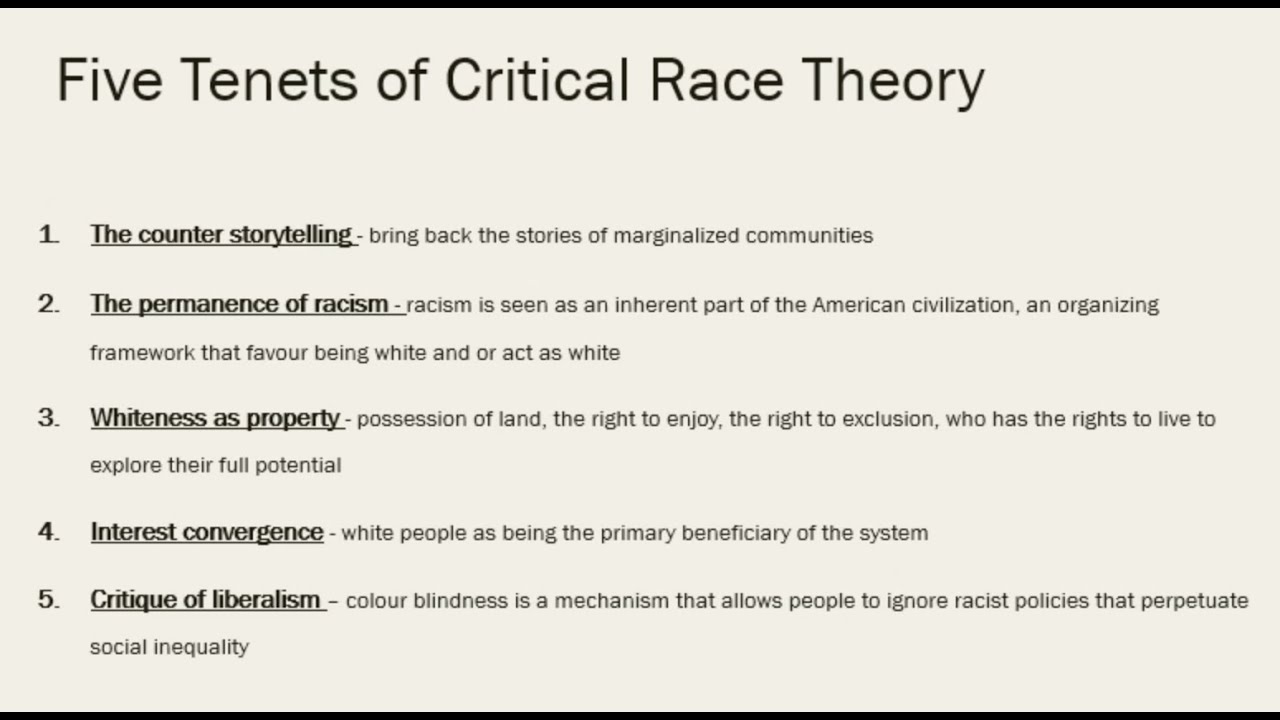 Five Tenets of Critical Race Theory

1. The counter storytelling - bring back the stories of marginalized communities

2. The permanence of racism - racism is seen as an inherent part of the American civilization, an organizing framework that favour being white and or act as white

3. Whiteness as property - possession of land, the right to enjoy, the right to exclusion, who has the rights to live to explore their full potential

4. Interest convergence - white people as being the primary beneficiary of the system

5. Critique of liberalism – colour blindness is a mechanism that allows people to ignore racist policies that perpetuate social inequality